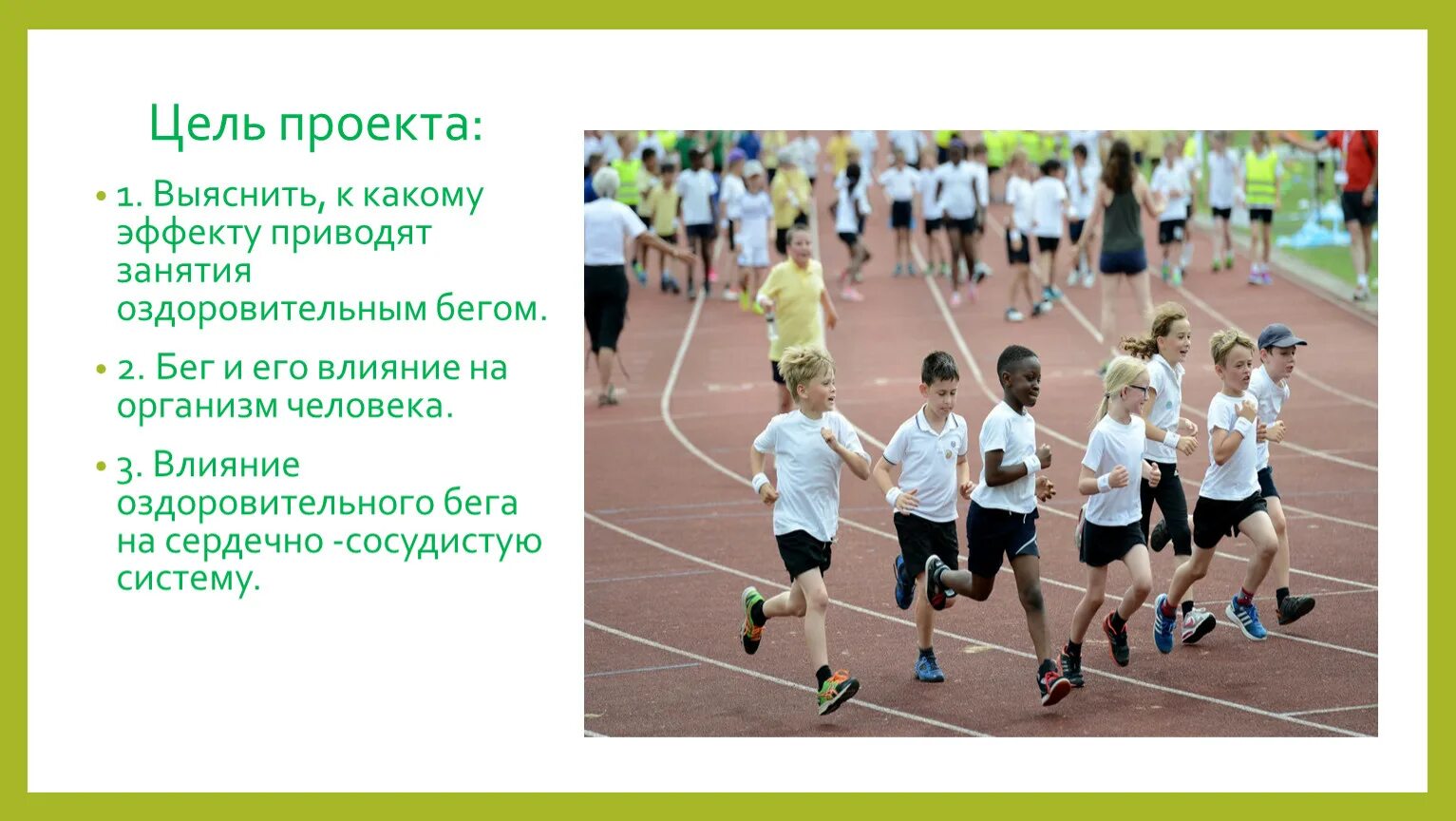 Цель проекта:

• 1. Выяснить, к какому эффекту приводят занятия оздоровительным бегом.

• 2. Бег и его влияние на организм человека.

• 3. Влияние оздоровительного бега на сердечно -сосудистую систему.